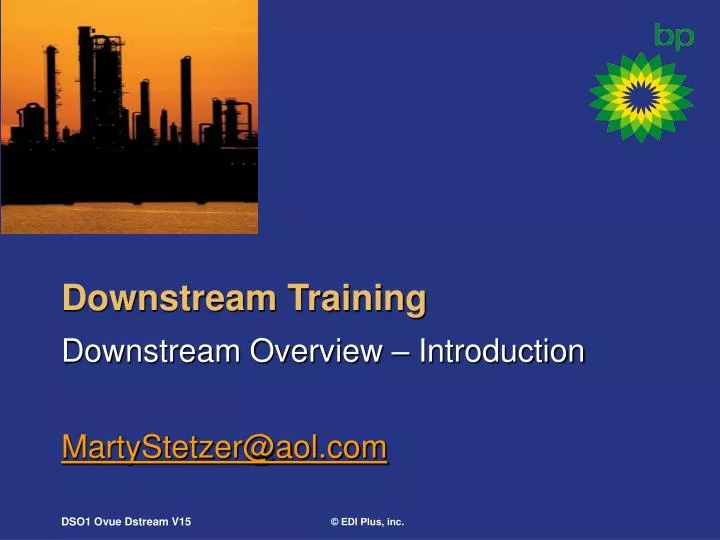 bp

Downstream Training

Downstream Overview – Introduction

MartyStetzer@aol.com

DSO1 Ovue Dstream V15

© EDI Plus, inc.